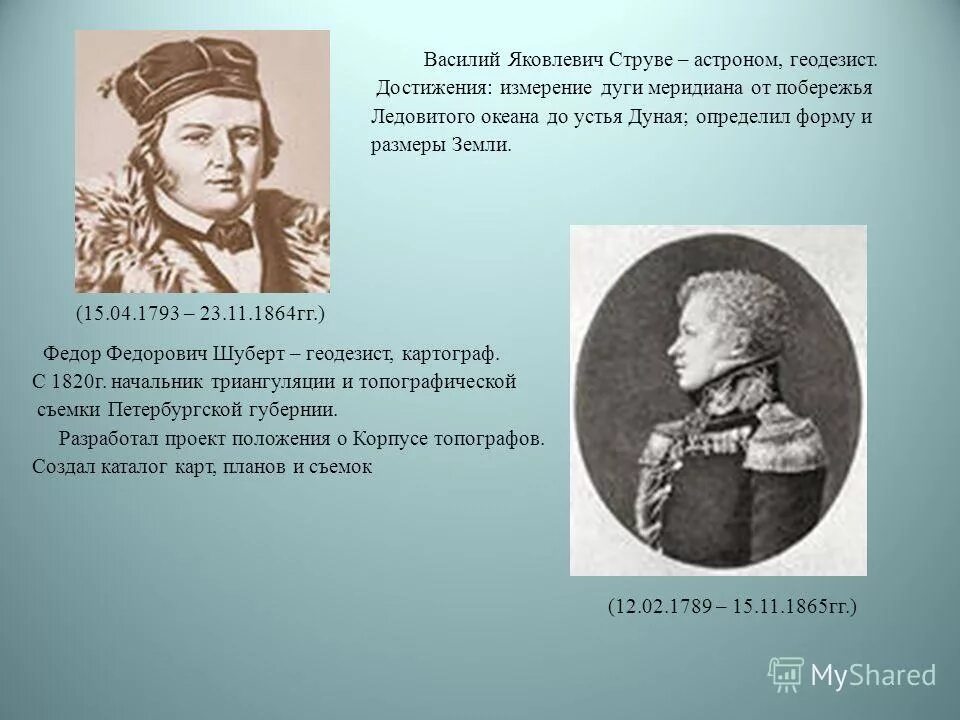 Василий Яковлевич Струве – астроном, геодезист. Достижения: измерение дуги меридиана от побережья Ледовитого океана до устья Дуная; определил форму и размеры Земли.

(15.04.1793 – 23.11.1864гг.)

Федор Федорович Шуберт – геодезист, картограф. С 1820г. начальник триангуляции и топографической съемки Петербургской губернии.

Разработал проект положения о Корпусе топографов. Создал каталог карт, планов и съемок

(12.02.1789 – 15.11.1865гг.)

MyShared